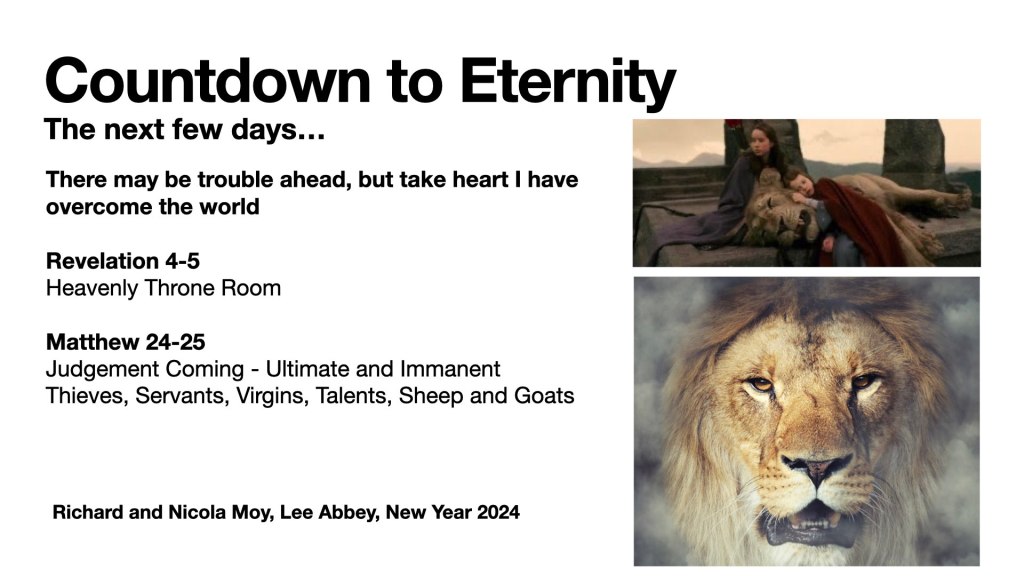 Countdown to Eternity
The next few days…

There may be trouble ahead, but take heart I have overcome the world

Revelation 4-5
Heavenly Throne Room

Matthew 24-25
Judgement Coming - Ultimate and Immanent
Thieves, Servants, Virgins, Talents, Sheep and Goats

Richard and Nicola Moy, Lee Abbey, New Year 2024